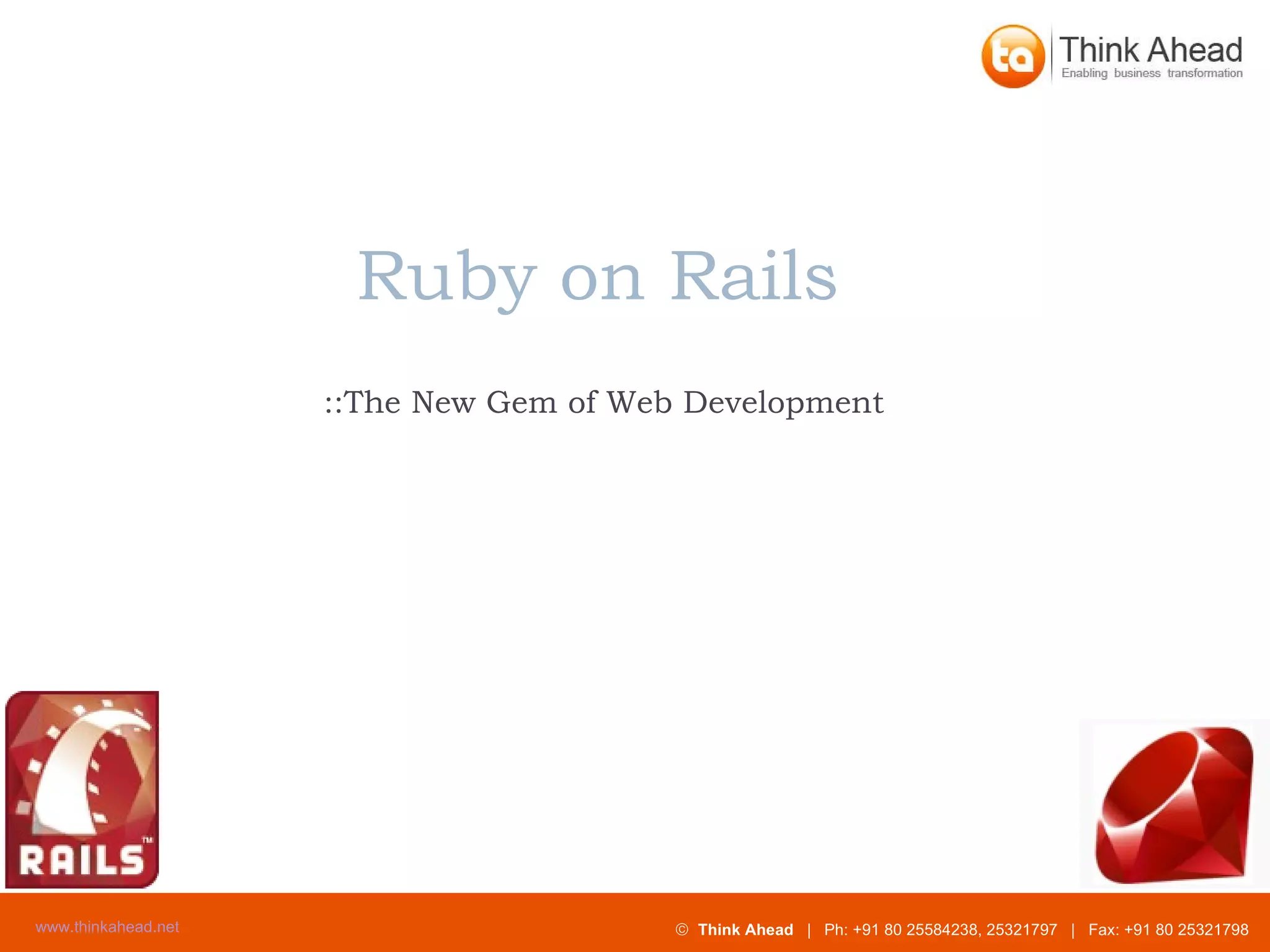 ta Think Ahead
Enabling business transformation

Ruby on Rails

::The New Gem of Web Development

RAILS™

www.thinkahead.net

© Think Ahead | Ph: +91 80 25584238, 25321797 | Fax: +91 80 25321798